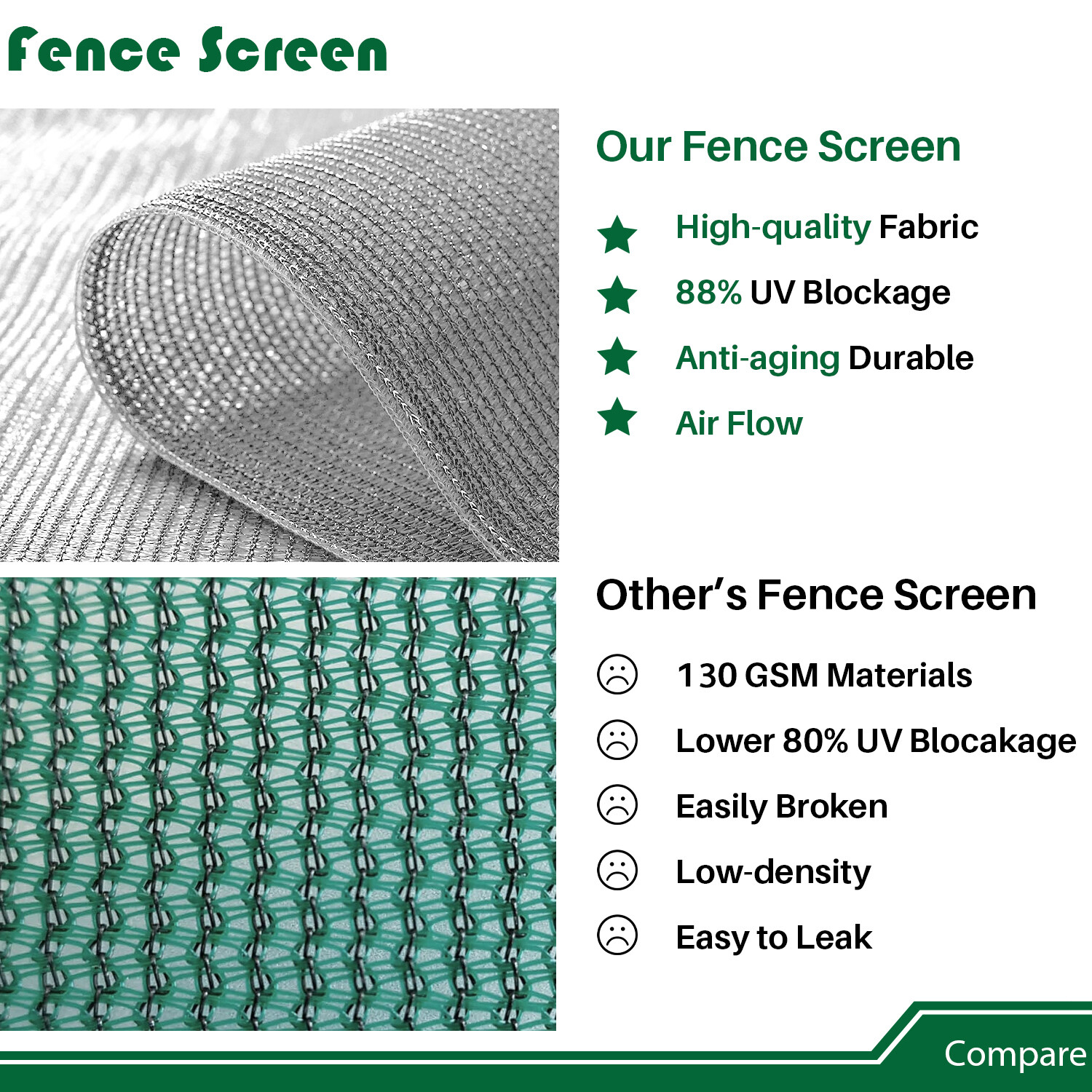 Fence Screen

Our Fence Screen

High-quality Fabric

88% UV Blockage

Anti-aging Durable

Air Flow

Other's Fence Screen

130 GSM Materials

Lower 80% UV Blocakage

Easily Broken

Low-density

Easy to Leak

Compare